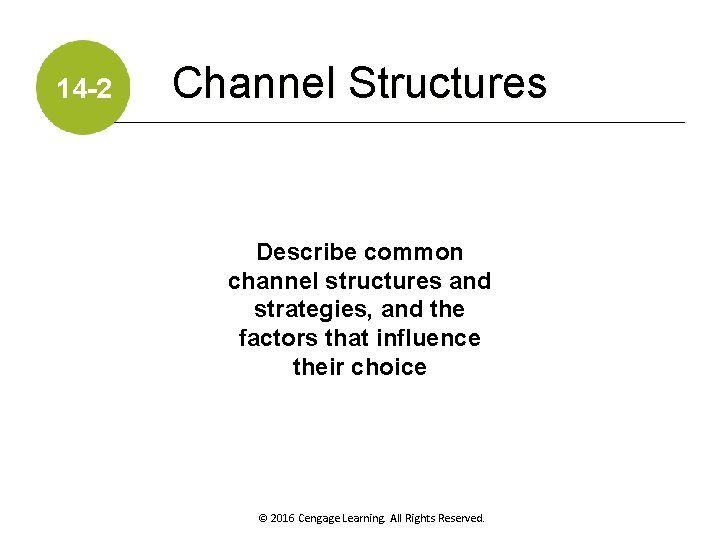 14-2

Channel Structures

Describe common channel structures and strategies, and the factors that influence their choice

© 2016 Cengage Learning. All Rights Reserved.